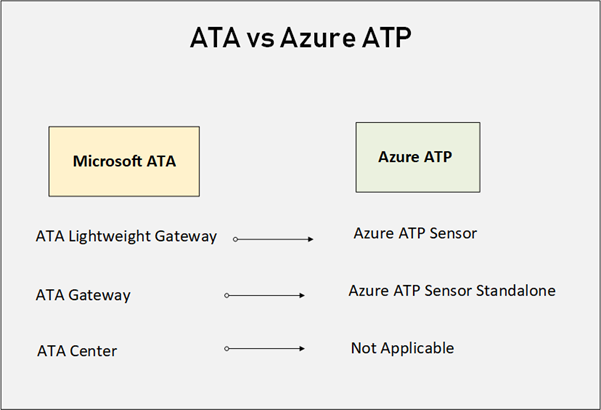 ATA vs Azure ATP

Microsoft ATA

Azure ATP

ATA Lightweight Gateway

Azure ATP Sensor

ATA Gateway

Azure ATP Sensor Standalone

ATA Center

Not Applicable